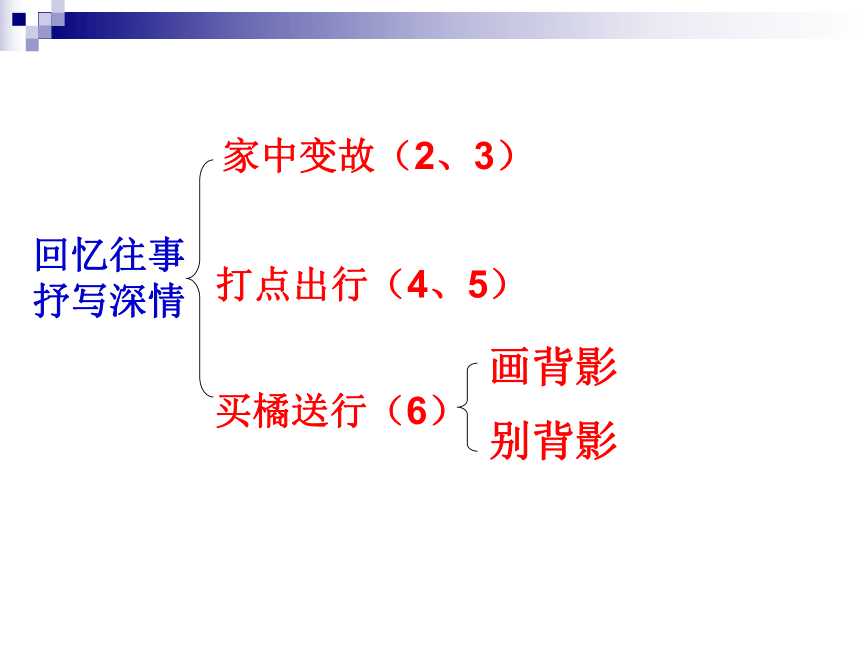 回忆往事
抒写深情

家中变故（2、3）

打点出行（4、5）

买橘送行（6）

画背影

别背影